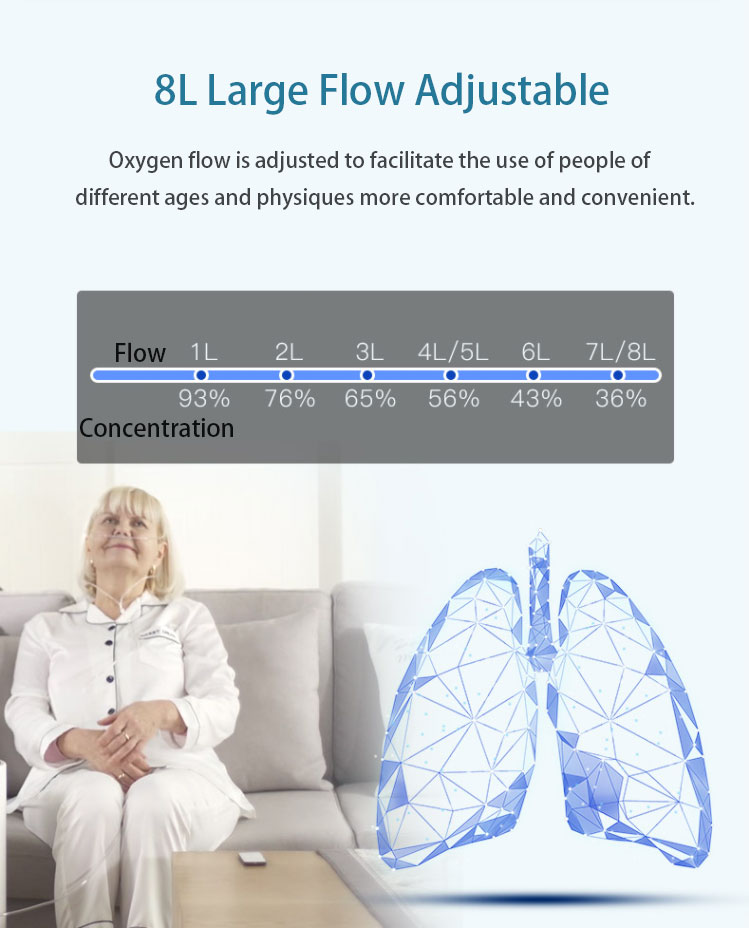 8L Large Flow Adjustable

Oxygen flow is adjusted to facilitate the use of people of different ages and physiques more comfortable and convenient.

| Flow | 1L | 2L | 3L | 4L/5L | 6L | 7L/8L |
|---|---|---|---|---|---|---|
| Concentration | 93% | 76% | 65% | 56% | 43% | 36% |